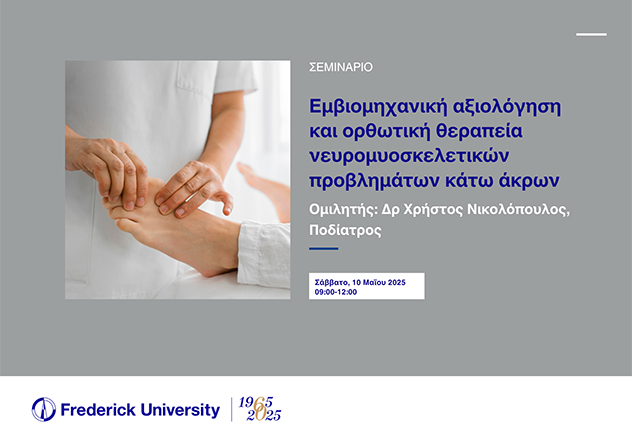 ΣΕΜΙΝΑΡΙΟ

Εμβιομηχανική αξιολόγηση και ορθωτική θεραπεία νευρομυοσκελετικών προβλημάτων κάτω άκρων

Ομιλητής: Δρ Χρήστος Νικολόπουλος, Ποδίατρος

Σάββατο, 10 Μαΐου 2025
09:00-12:00

Frederick University

1965
2025